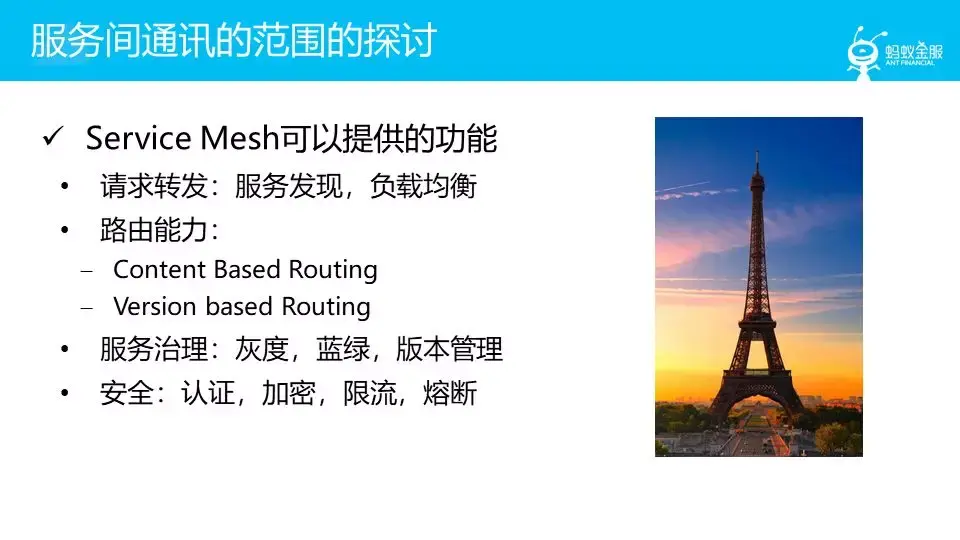 服务间通讯的范围的探讨

蚂蚁金服
ANT FINANCIAL

✓ Service Mesh可以提供的功能

• 请求转发：服务发现，负载均衡

• 路由能力：

– Content Based Routing

– Version based Routing

• 服务治理：灰度，蓝绿，版本管理

• 安全：认证，加密，限流，熔断